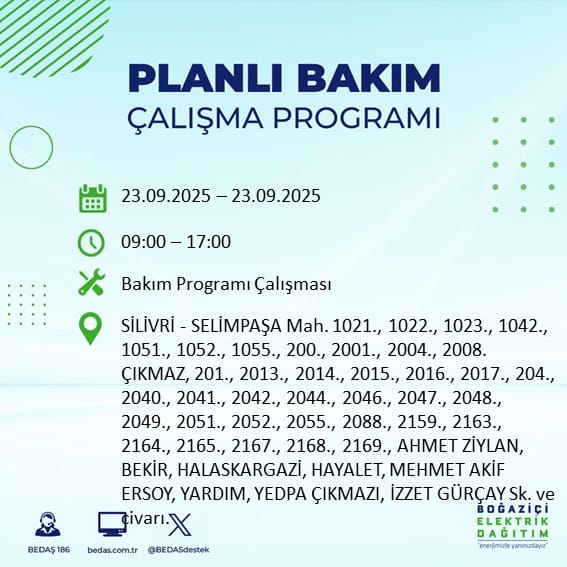 PLANLI BAKIM
ÇALIŞMA PROGRAMI

23.09.2025 – 23.09.2025

09:00 – 17:00

Bakım Programı Çalışması

SİLİVRİ - SELİMPAŞA Mah. 1021., 1022., 1023., 1042., 1051., 1052., 1055., 200., 2001., 2004., 2008. ÇIKMAZ, 201., 2013., 2014., 2015., 2016., 2017., 204., 2040., 2041., 2042., 2044., 2046., 2047., 2048., 2049., 2051., 2052., 2055., 2088., 2159., 2163., 2164., 2165., 2167., 2168., 2169., AHMET ZİYLAN, BEKİR, HALASKARGAZİ, HAYALET, MEHMET AKİF ERSOY, YARDIM, YEDPA ÇIKMAZI, İZZET GÜRÇAY Sk. ve civarı.

BEDAŞ 186
bedas.com.tr
@BEDASdestek

BOĞAZİÇİ
ELEKTRİK
DAĞITIM
"enerjimizle yanınızdayız"